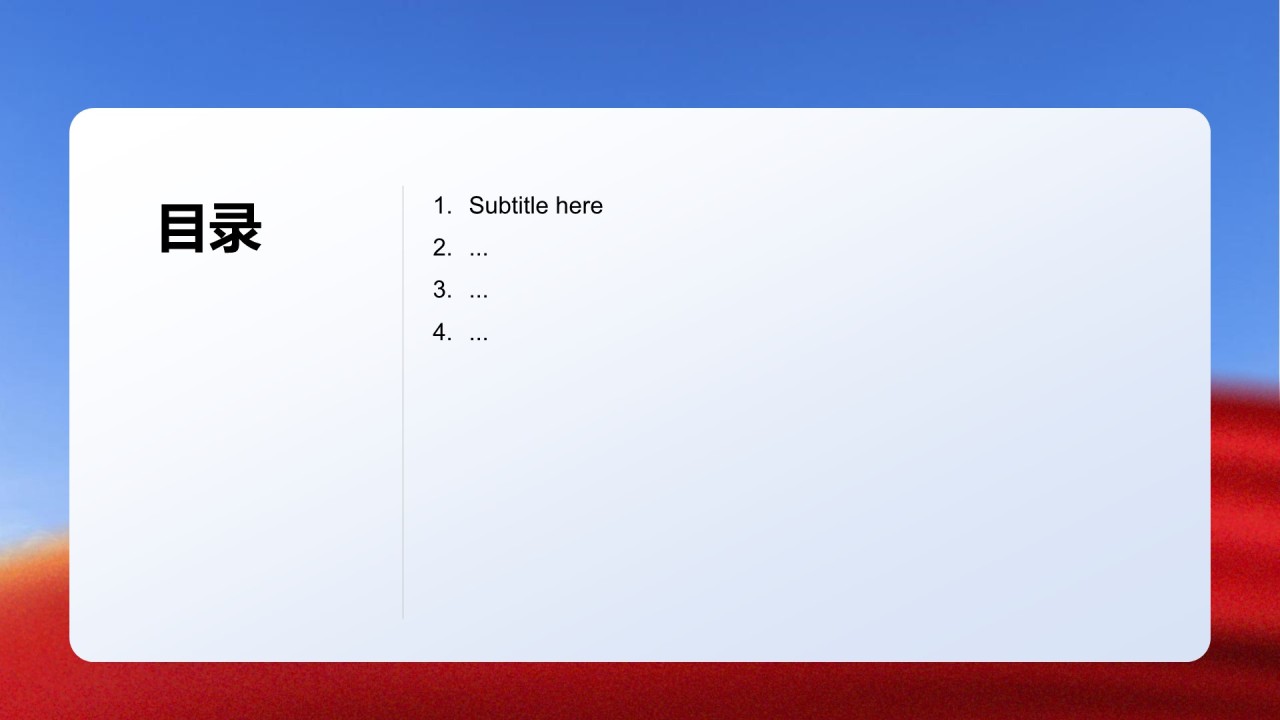 目录

1. Subtitle here
2. ...
3. ...
4. ...